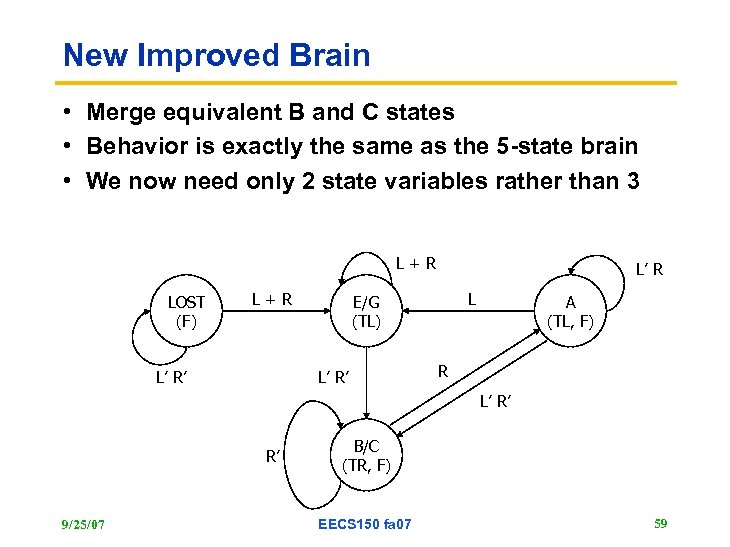 New Improved Brain

• Merge equivalent B and C states
• Behavior is exactly the same as the 5-state brain
• We now need only 2 state variables rather than 3

L + R

L' R

LOST
(F)

L + R

E/G
(TL)

L

A
(TL, F)

L' R'

L' R'

R

L' R'

R'

B/C
(TR, F)

9/25/07

EECS150 fa07

59